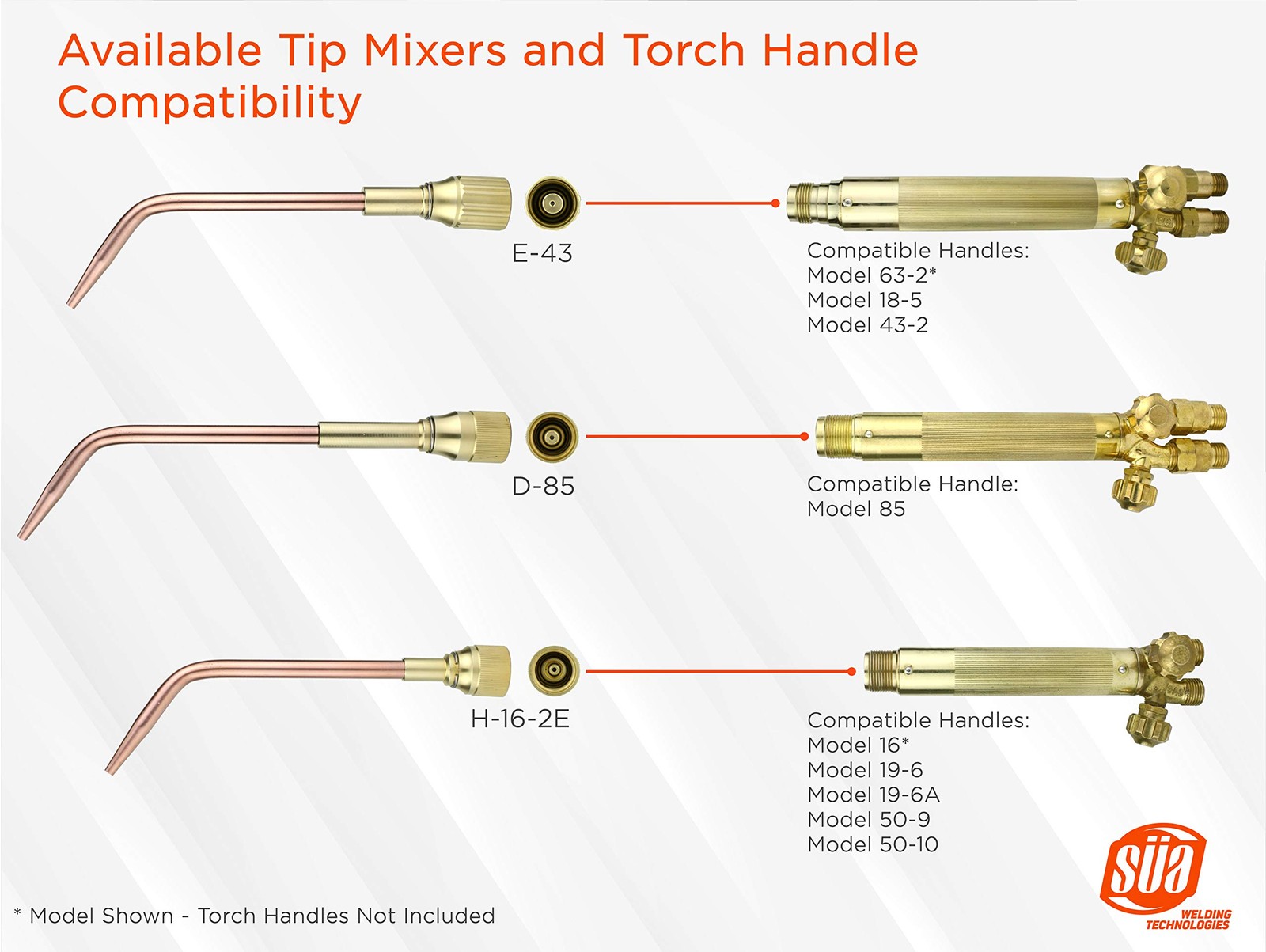 Available Tip Mixers and Torch Handle Compatibility

E-43

Compatible Handles:
Model 63-2*
Model 18-5
Model 43-2

D-85

Compatible Handle:
Model 85

H-16-2E

Compatible Handles:
Model 16*
Model 19-6
Model 19-6A
Model 50-9
Model 50-10

* Model Shown - Torch Handles Not Included

süa
WELDING TECHNOLOGIES